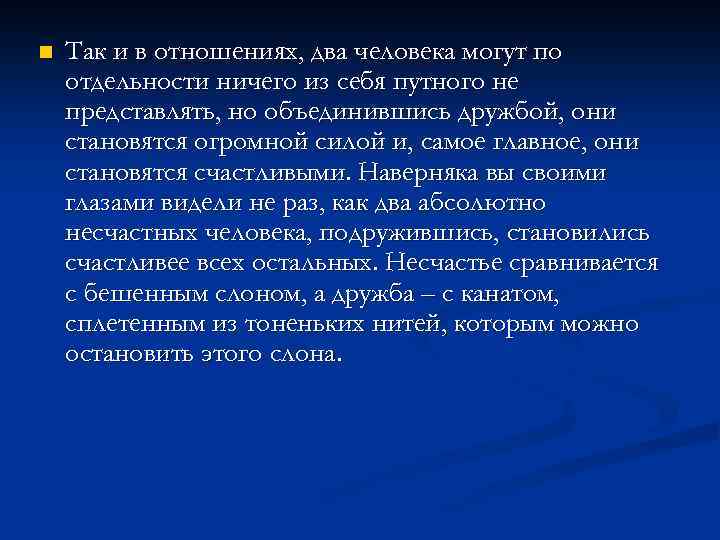 Так и в отношениях, два человека могут по отдельности ничего из себя путного не представлять, но объединившись дружбой, они становятся огромной силой и, самое главное, они становятся счастливыми. Наверняка вы своими глазами видели не раз, как два абсолютно несчастных человека, подружившись, становились счастливее всех остальных. Несчастье сравнивается с бешенным слоном, а дружба – с канатом, сплетенным из тоненьких нитей, которым можно остановить этого слона.